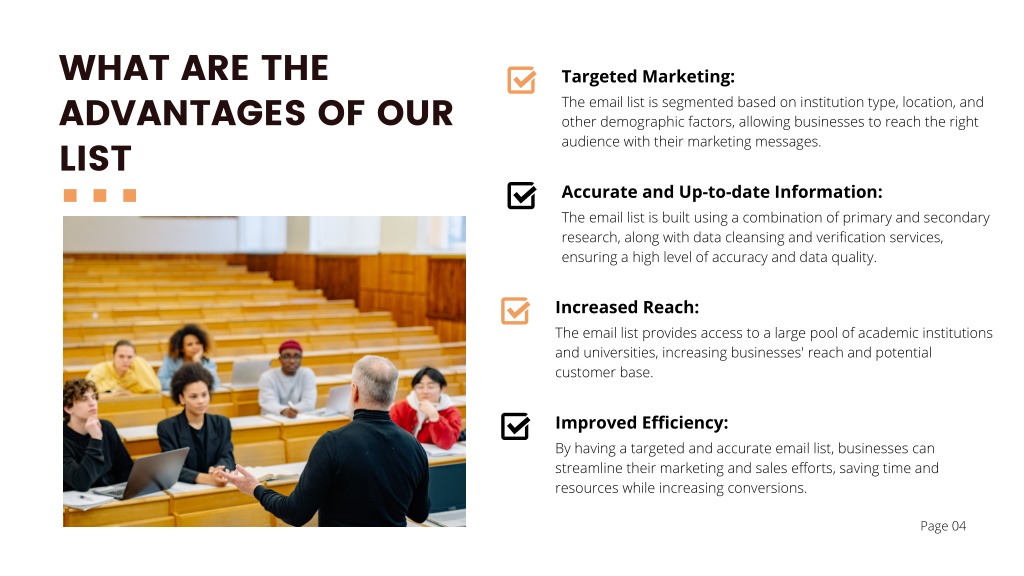 WHAT ARE THE ADVANTAGES OF OUR LIST

Targeted Marketing:
The email list is segmented based on institution type, location, and other demographic factors, allowing businesses to reach the right audience with their marketing messages.

Accurate and Up-to-date Information:
The email list is built using a combination of primary and secondary research, along with data cleansing and verification services, ensuring a high level of accuracy and data quality.

Increased Reach:
The email list provides access to a large pool of academic institutions and universities, increasing businesses' reach and potential customer base.

Improved Efficiency:
By having a targeted and accurate email list, businesses can streamline their marketing and sales efforts, saving time and resources while increasing conversions.

Page 04